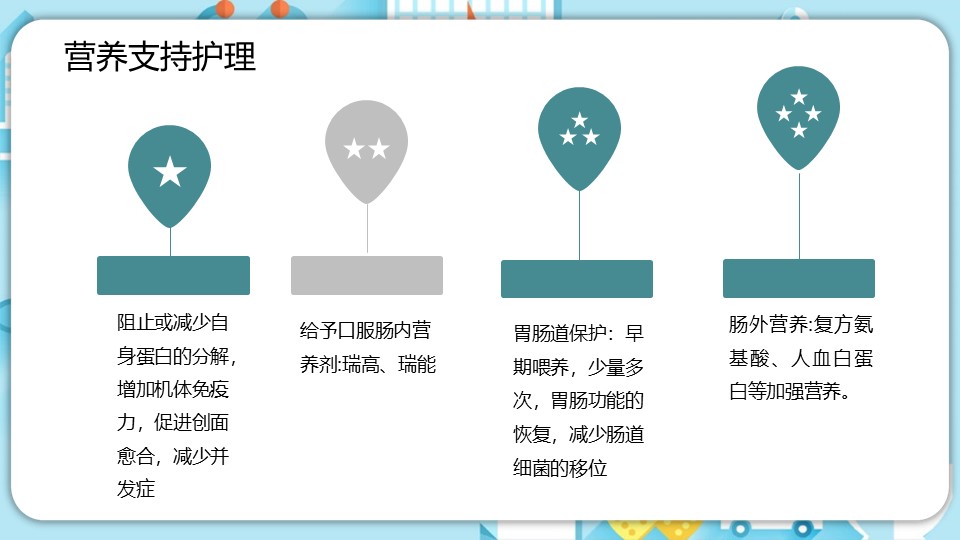 营养支持护理

阻止或减少自身蛋白的分解，增加机体免疫力，促进创面愈合，减少并发症

给予口服肠内营养剂:瑞高、瑞能

胃肠道保护：早期喂养，少量多次，胃肠功能的恢复，减少肠道细菌的移位

肠外营养:复方氨基酸、人血白蛋白等加强营养。